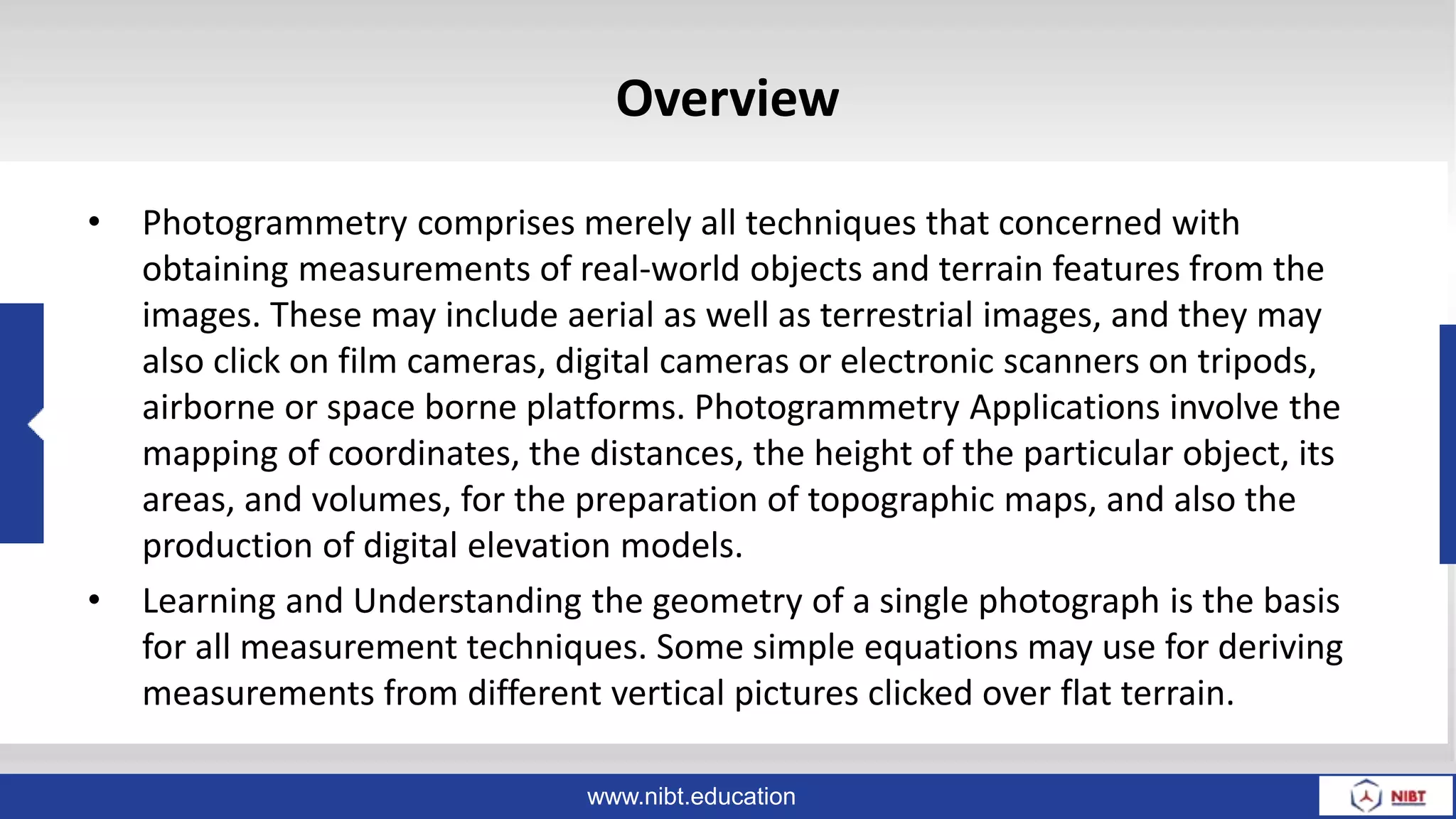 Overview

• Photogrammetry comprises merely all techniques that concerned with obtaining measurements of real-world objects and terrain features from the images. These may include aerial as well as terrestrial images, and they may also click on film cameras, digital cameras or electronic scanners on tripods, airborne or space borne platforms. Photogrammetry Applications involve the mapping of coordinates, the distances, the height of the particular object, its areas, and volumes, for the preparation of topographic maps, and also the production of digital elevation models.

• Learning and Understanding the geometry of a single photograph is the basis for all measurement techniques. Some simple equations may use for deriving measurements from different vertical pictures clicked over flat terrain.

www.nibt.education

NIBT